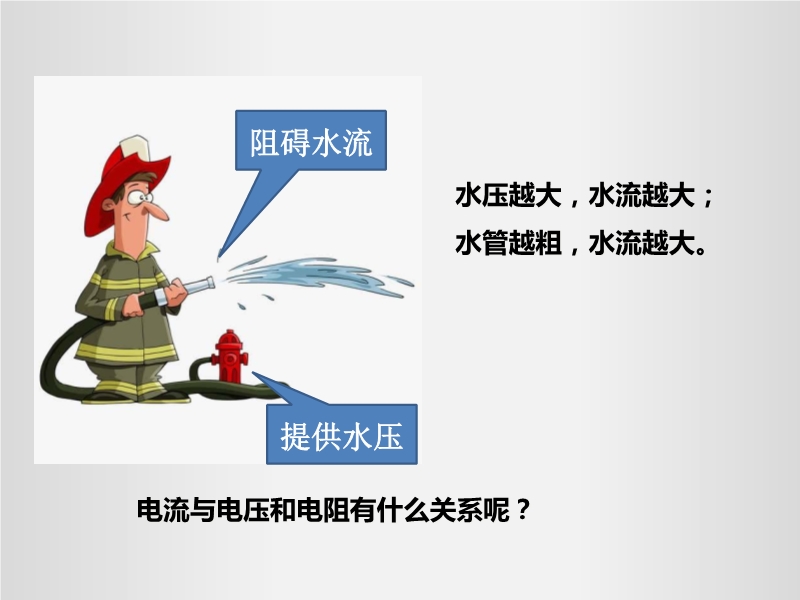 阻碍水流

提供水压

水压越大，水流越大；
水管越粗，水流越大。

电流与电压和电阻有什么关系呢？